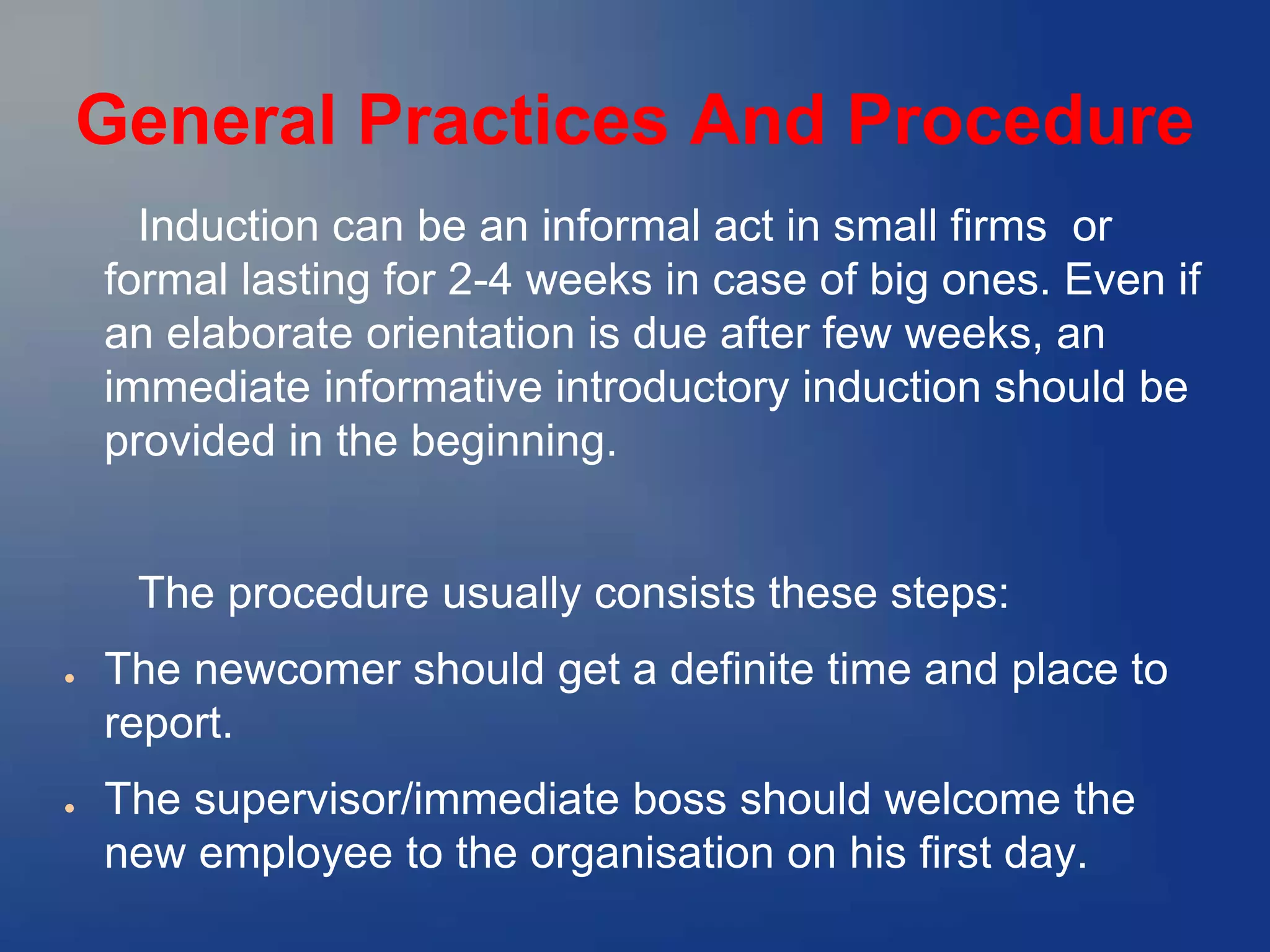 General Practices And Procedure

Induction can be an informal act in small firms  or formal lasting for 2-4 weeks in case of big ones. Even if an elaborate orientation is due after few weeks, an immediate informative introductory induction should be provided in the beginning.

The procedure usually consists these steps:

- The newcomer should get a definite time and place to report.
- The supervisor/immediate boss should welcome the new employee to the organisation on his first day.